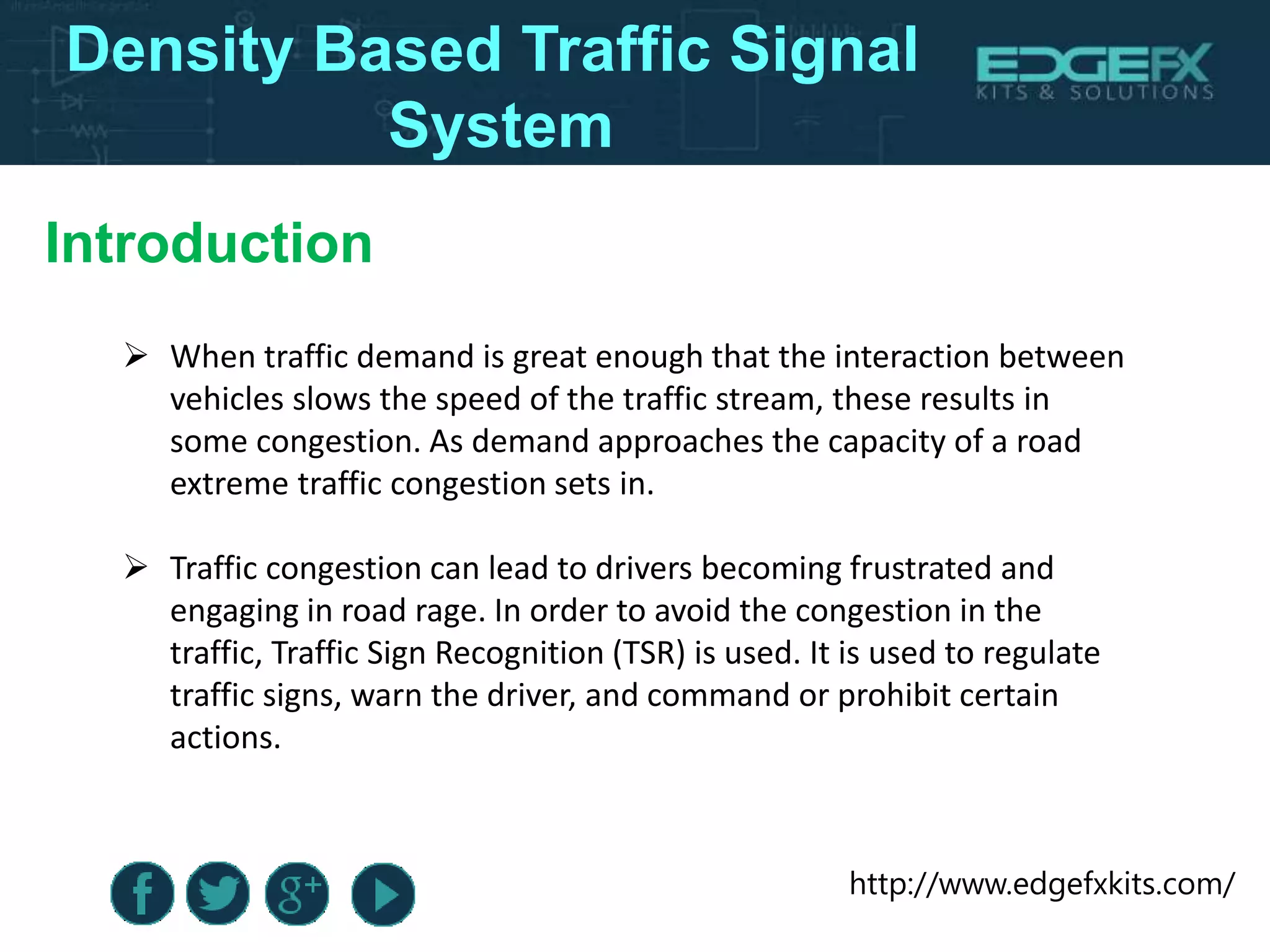 Density Based Traffic Signal System

EDGEFX
KITS & SOLUTIONS

Introduction

➢ When traffic demand is great enough that the interaction between vehicles slows the speed of the traffic stream, these results in some congestion. As demand approaches the capacity of a road extreme traffic congestion sets in.

➢ Traffic congestion can lead to drivers becoming frustrated and engaging in road rage. In order to avoid the congestion in the traffic, Traffic Sign Recognition (TSR) is used. It is used to regulate traffic signs, warn the driver, and command or prohibit certain actions.

f g+

http://www.edgefxkits.com/